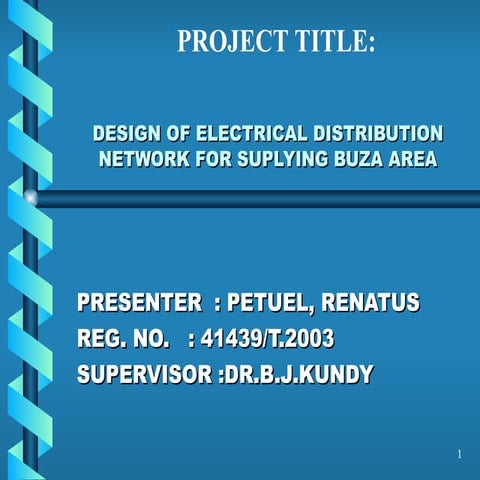 PROJECT TITLE:

DESIGN OF ELECTRICAL DISTRIBUTION NETWORK FOR SUPLYING BUZA AREA

PRESENTER : PETUEL, RENATUS
REG. NO. : 41439/T.2003
SUPERVISOR :DR.B.J.KUNDY

1